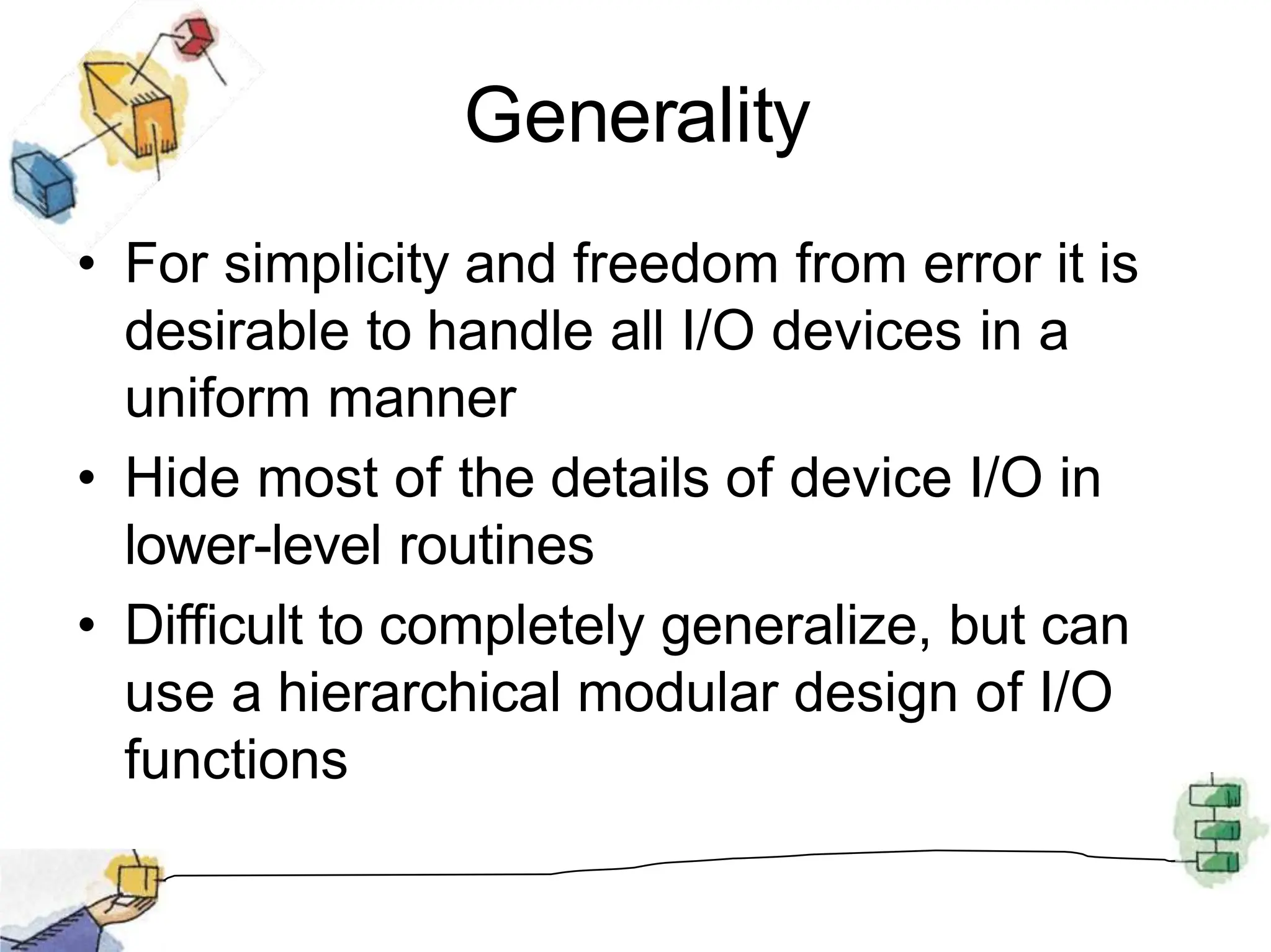 Generality

• For simplicity and freedom from error it is desirable to handle all I/O devices in a uniform manner
• Hide most of the details of device I/O in lower-level routines
• Difficult to completely generalize, but can use a hierarchical modular design of I/O functions